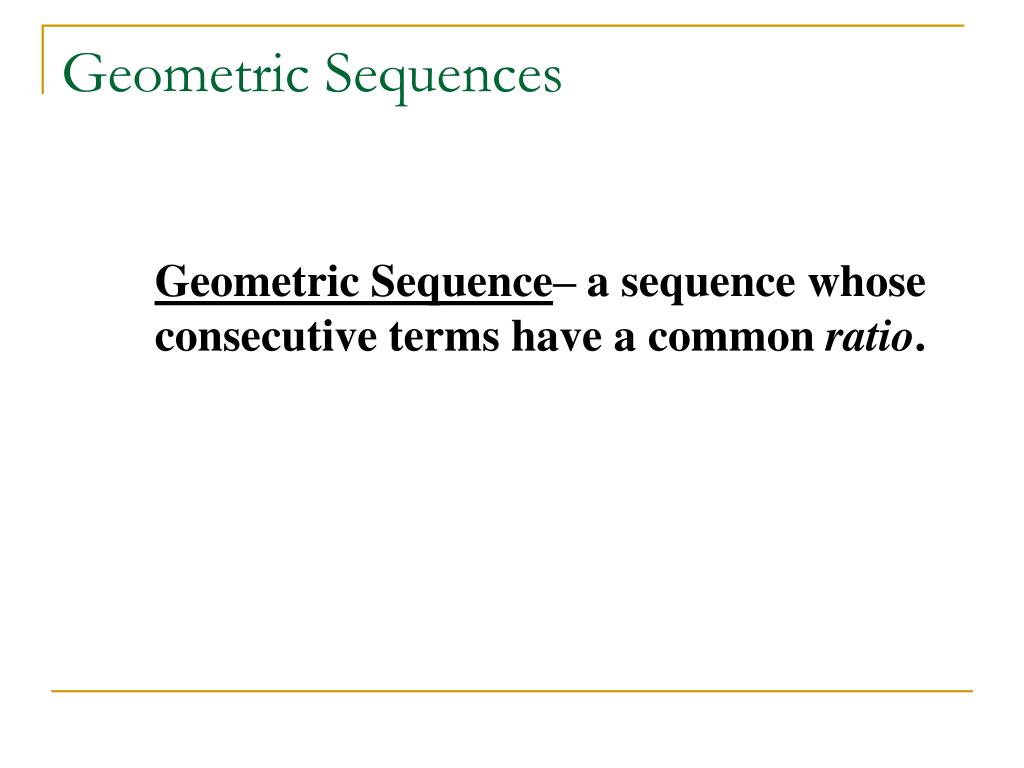 Geometric Sequences

Geometric Sequence– a sequence whose consecutive terms have a common ratio.